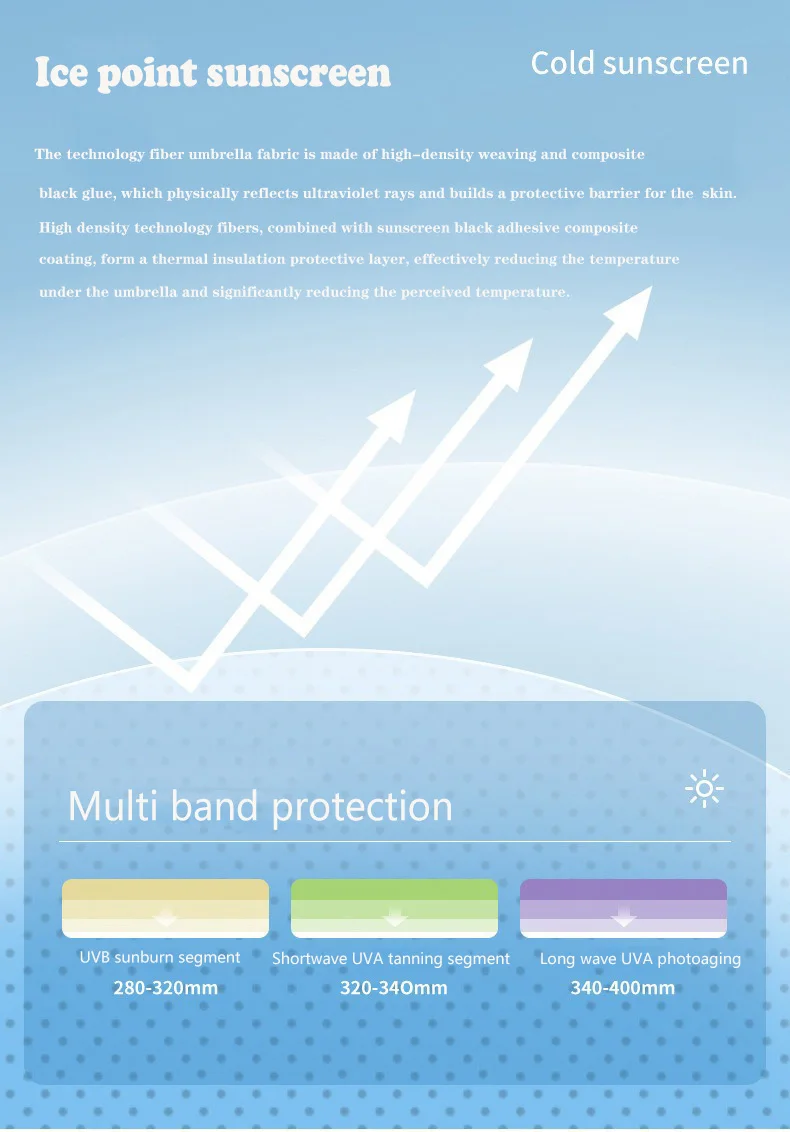 Ice point sunscreen

Cold sunscreen

The technology fiber umbrella fabric is made of high-density weaving and composite black glue, which physically reflects ultraviolet rays and builds a protective barrier for the skin. High density technology fibers, combined with sunscreen black adhesive composite coating, form a thermal insulation protective layer, effectively reducing the temperature under the umbrella and significantly reducing the perceived temperature.

Multi band protection

UVB sunburn segment
280-320mm

Shortwave UVA tanning segment
320-34Omm

Long wave UVA photoaging
340-400mm